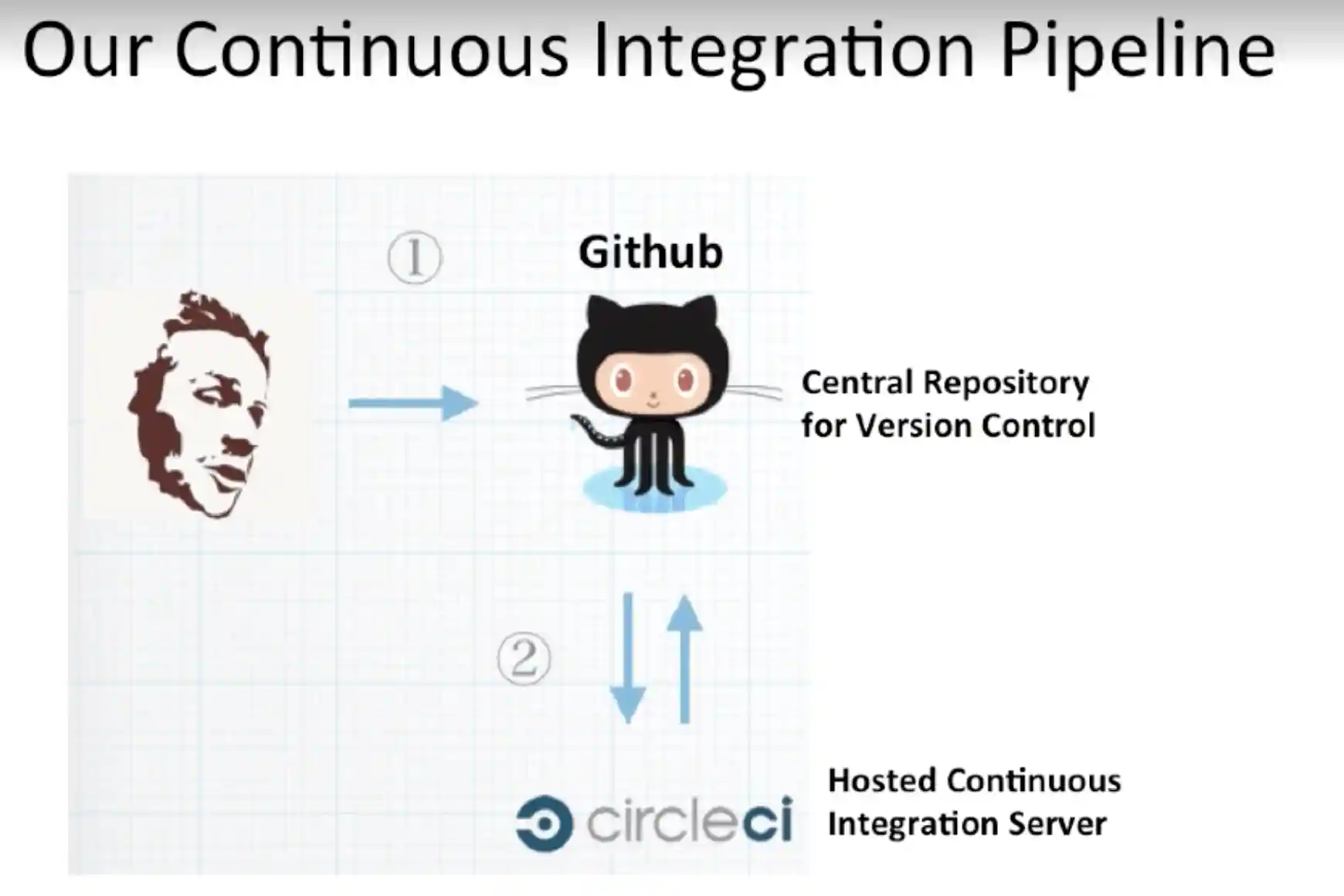 Our Continuous Integration Pipeline

①

Github

Central Repository for Version Control

②

circleci

Hosted Continuous Integration Server